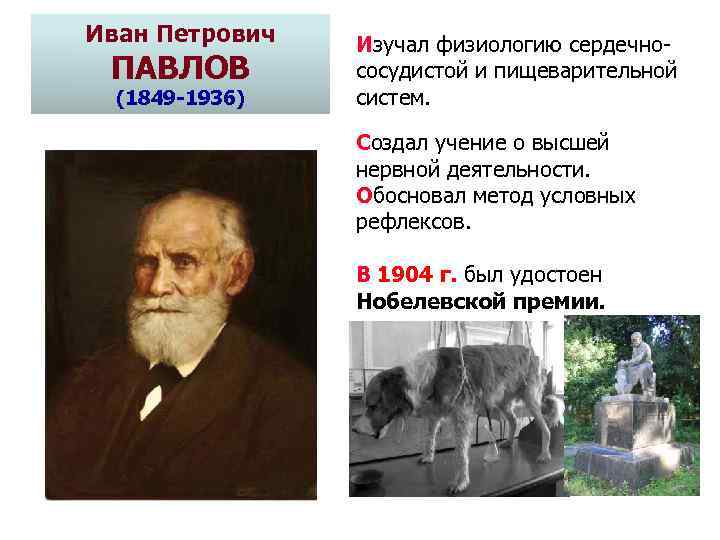 Иван Петрович
ПАВЛОВ
(1849-1936)

Изучал физиологию сердечно-сосудистой и пищеварительной систем.

Создал учение о высшей нервной деятельности.
Обосновал метод условных рефлексов.

В 1904 г. был удостоен Нобелевской премии.